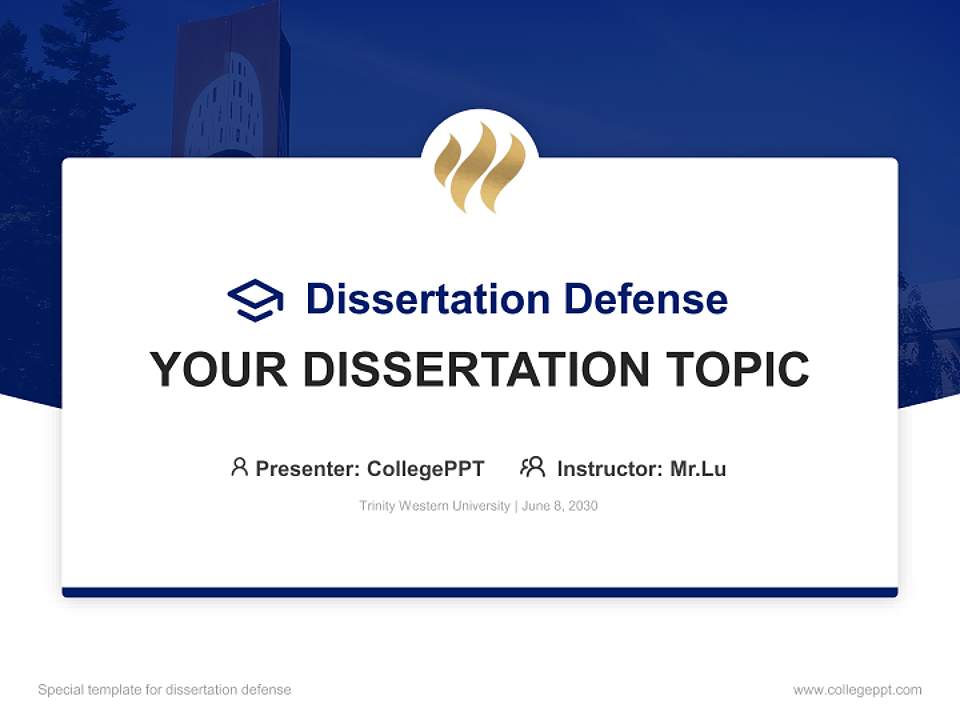 Dissertation Defense

YOUR DISSERTATION TOPIC

Presenter: CollegePPT Instructor: Mr.Lu

Trinity Western University | June 8, 2030

Special template for dissertation defense

www.collegeppt.com